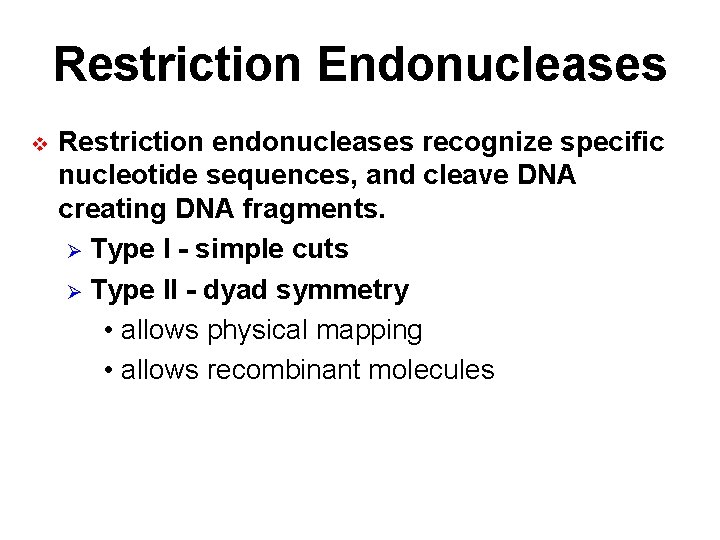 Restriction Endonucleases

❖ Restriction endonucleases recognize specific nucleotide sequences, and cleave DNA creating DNA fragments.

➢ Type I - simple cuts

➢ Type II - dyad symmetry

• allows physical mapping

• allows recombinant molecules